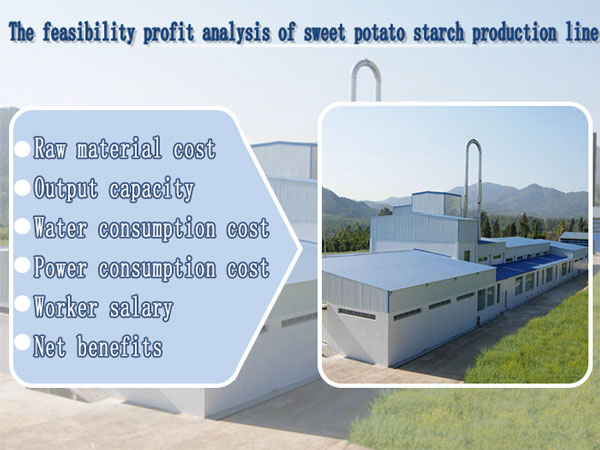 The feasibility profit analysis of sweet potato starch production line

Raw material cost
Output capacity
Water consumption cost
Power consumption cost
Worker salary
Net benefits